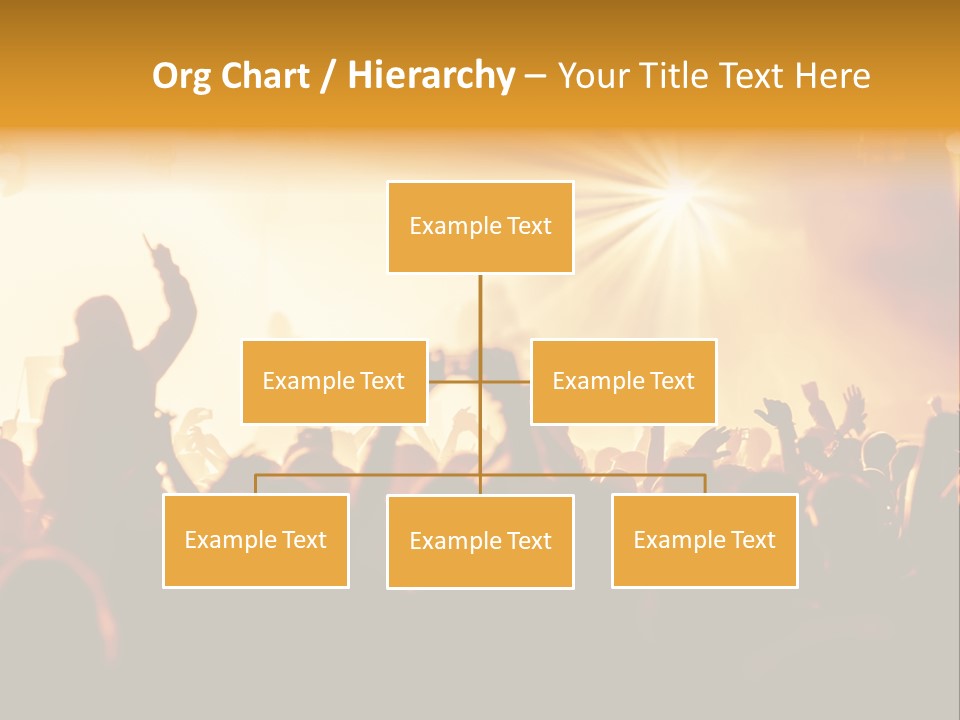 Org Chart / Hierarchy – Your Title Text Here

Example Text

Example Text

Example Text

Example Text

Example Text

Example Text